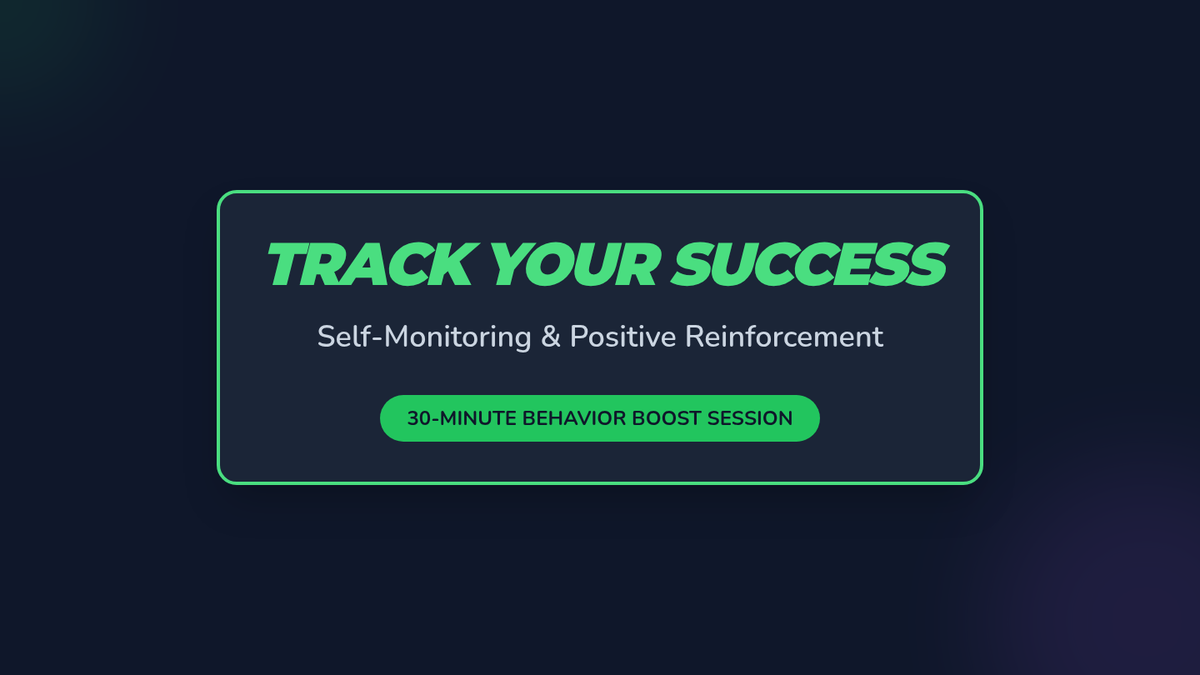 TRACK YOUR SUCCESS

Self-Monitoring & Positive Reinforcement

30-MINUTE BEHAVIOR BOOST SESSION